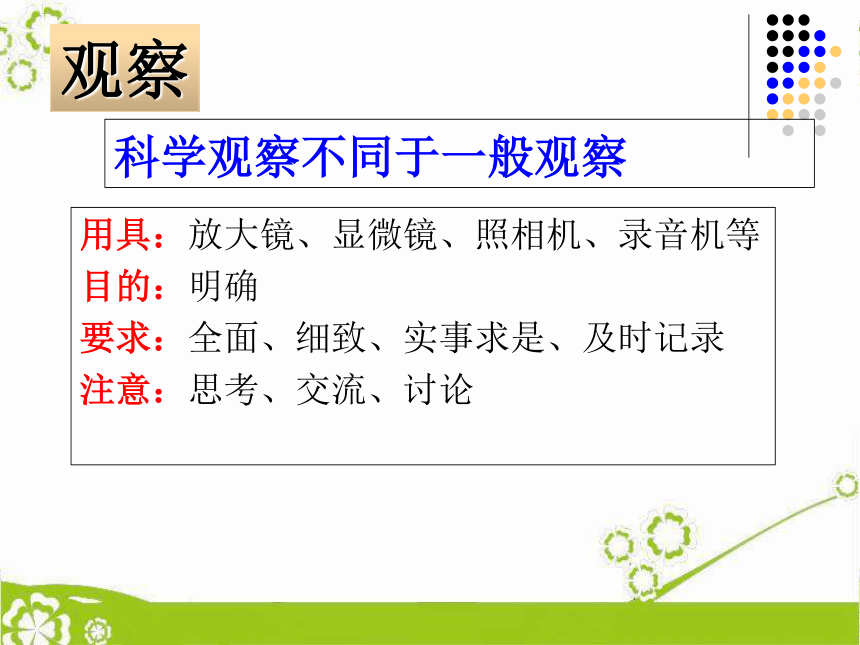 观察

科学观察不同于一般观察

用具：放大镜、显微镜、照相机、录音机等
目的：明确
要求：全面、细致、实事求是、及时记录
注意：思考、交流、讨论